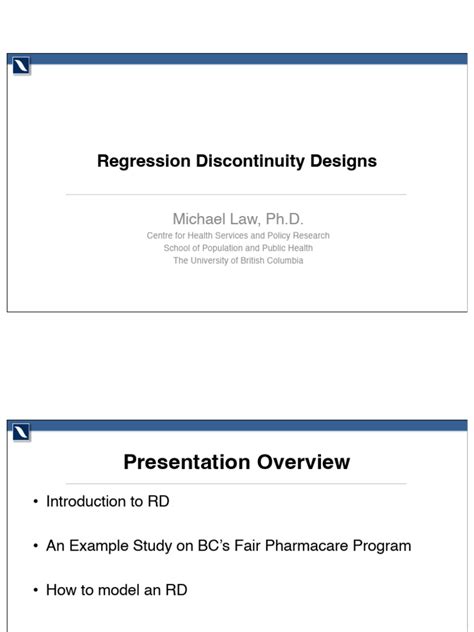 Regression Discontinuity Designs

Michael Law, Ph.D.
Centre for Health Services and Policy Research
School of Population and Public Health
The University of British Columbia

Presentation Overview

• Introduction to RD

• An Example Study on BC's Fair Pharmacare Program

• How to model an RD